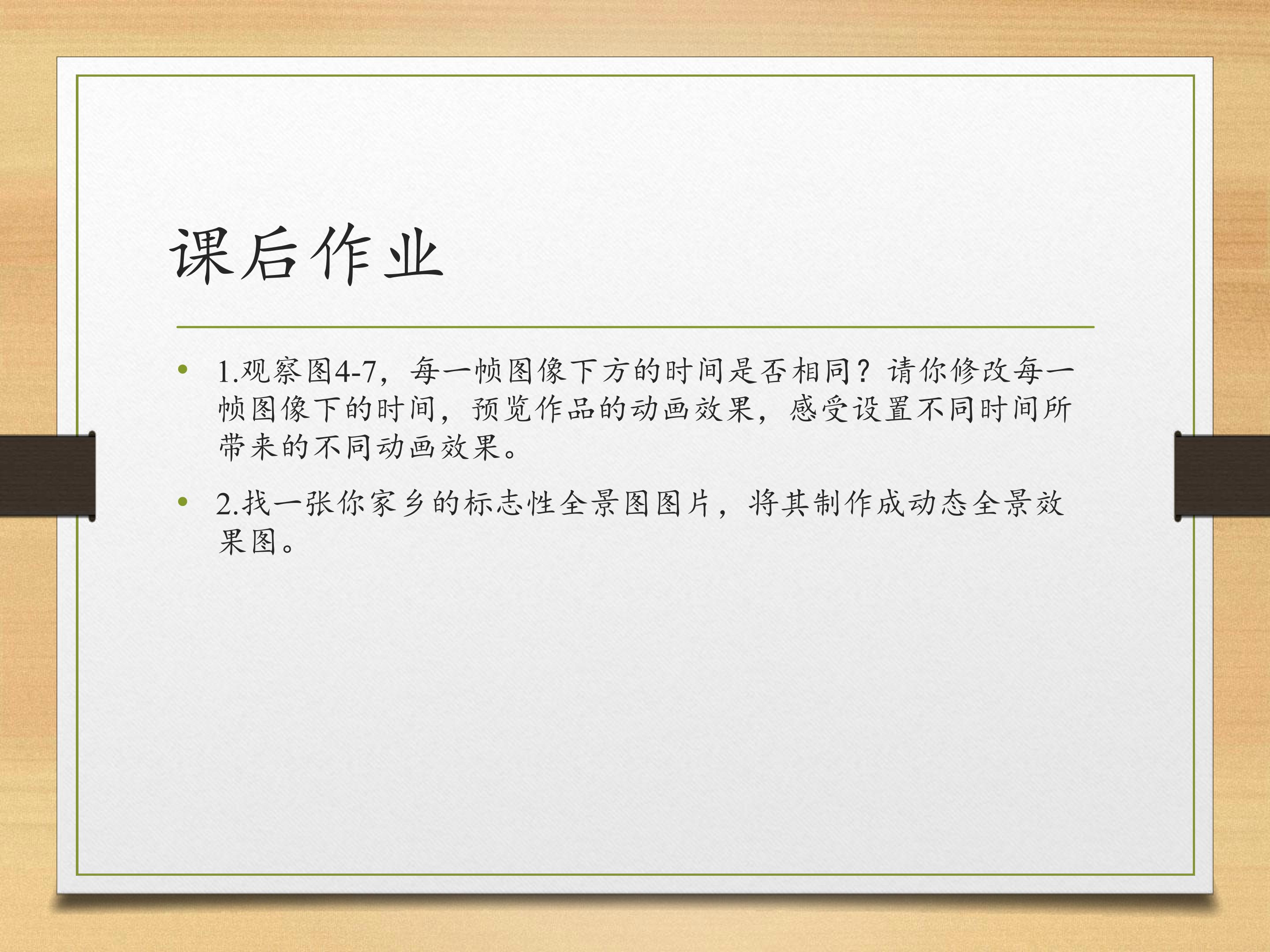 课后作业

• 1.观察图4-7，每一帧图像下方的时间是否相同？请你修改每一帧图像下的时间，预览作品的动画效果，感受设置不同时间所带来的不同动画效果。

• 2.找一张你家乡的标志性全景图图片，将其制作成动态全景效果图。